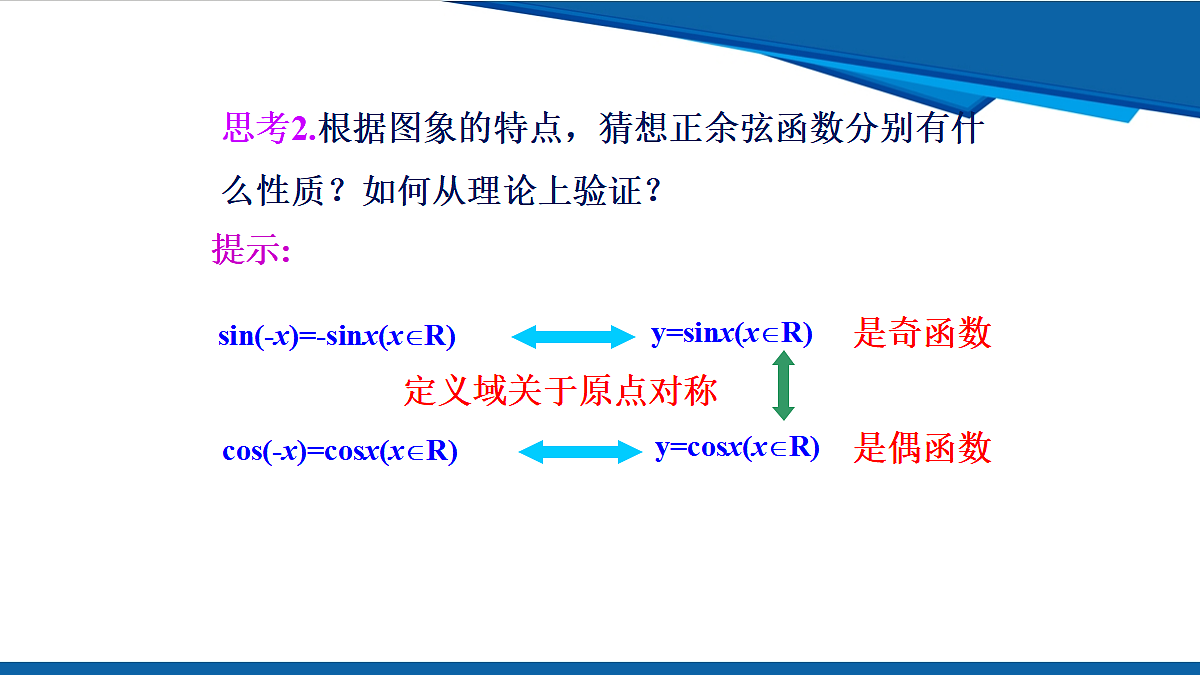 思考2.根据图象的特点，猜想正余弦函数分别有什么性质？如何从理论上验证？

提示:

$\sin(-x)=-\sin x(x\in R)$ $y=\sin x(x\in R)$ 是奇函数

定义域关于原点对称

$\cos(-x)=\cos x(x\in R)$ $y=\cos x(x\in R)$ 是偶函数